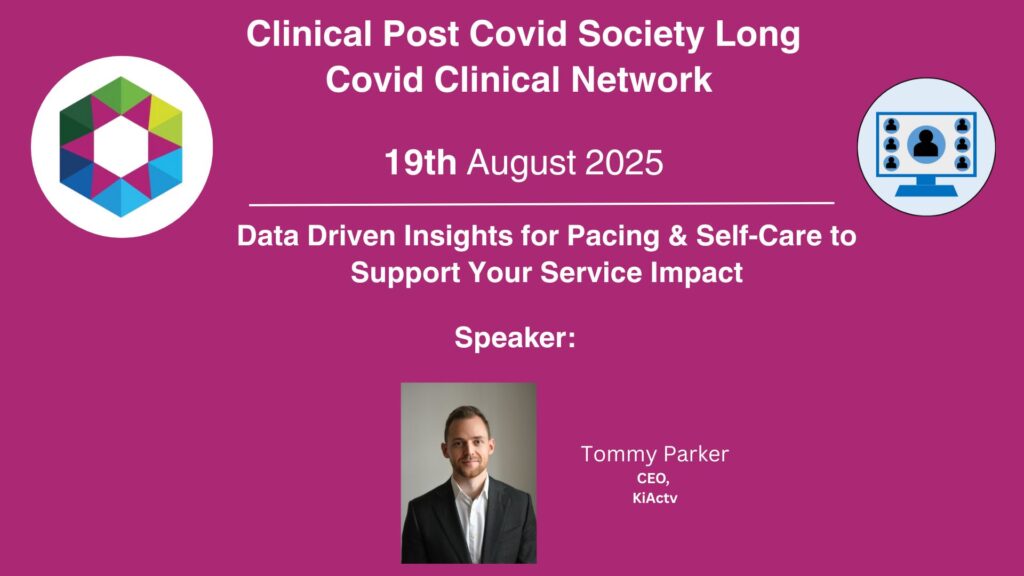 Clinical Post Covid Society Long Covid Clinical Network

19th August 2025

Data Driven Insights for Pacing & Self-Care to Support Your Service Impact

Speaker:

Tommy Parker
CEO,
KiActv